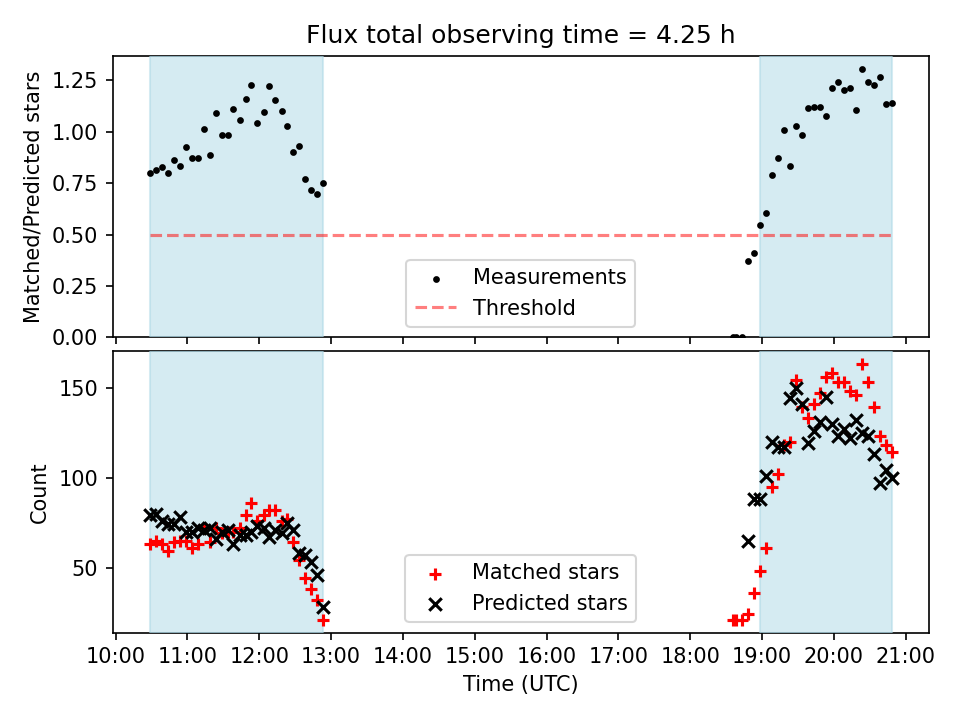 Flux total observing time = 4.25 h

Matched/Predicted stars

1.25
1.00
0.75
0.50
0.25
0.00

Measurements
Threshold

Count

150
100
50

Matched stars
Predicted stars

10:00 11:00 12:00 13:00 14:00 15:00 16:00 17:00 18:00 19:00 20:00 21:00

Time (UTC)